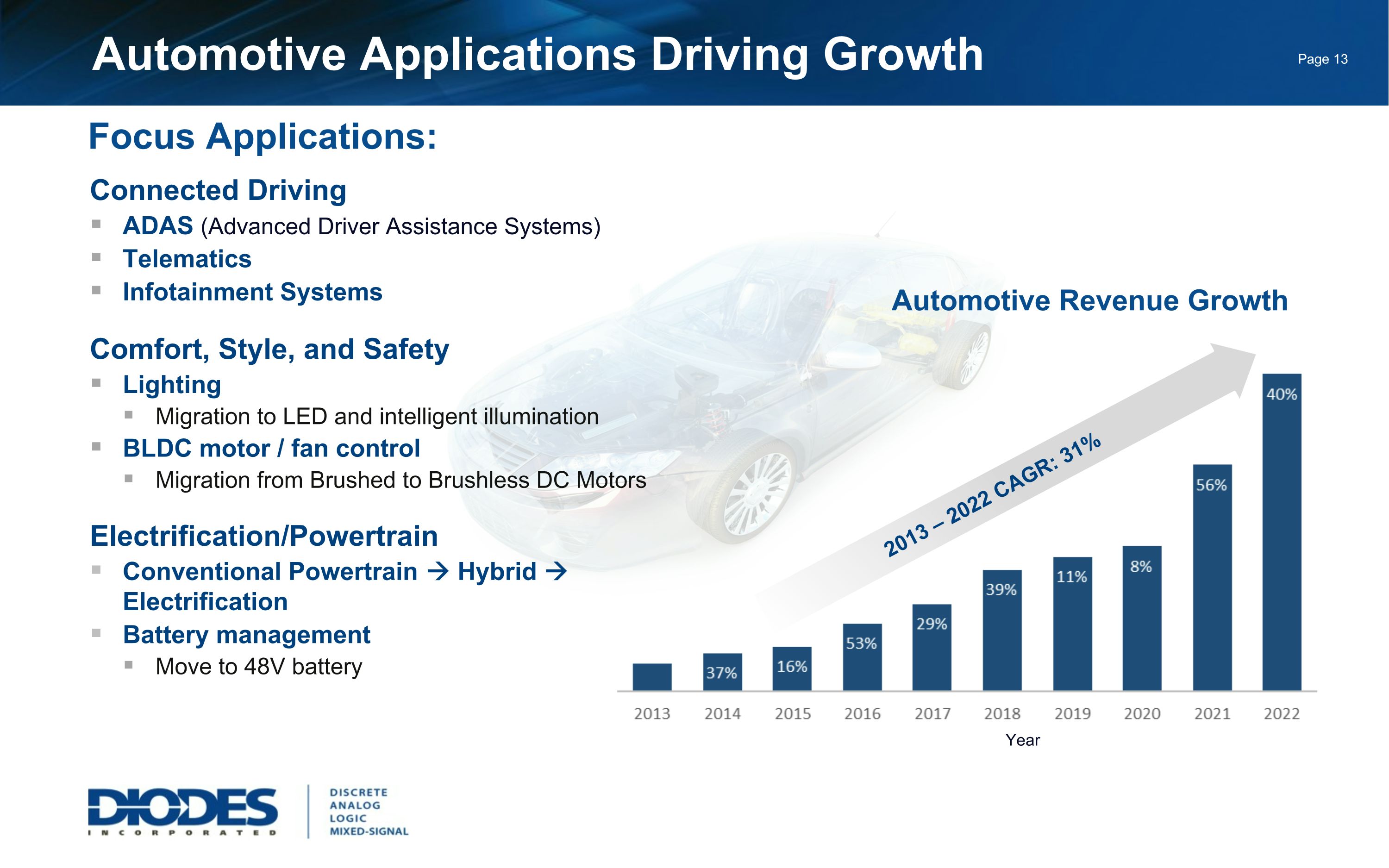 Automotive Applications Driving Growth

Page 13

Focus Applications:

Connected Driving

▪ ADAS (Advanced Driver Assistance Systems)
▪ Telematics
▪ Infotainment Systems

Comfort, Style, and Safety

▪ Lighting
 ▪ Migration to LED and intelligent illumination
▪ BLDC motor / fan control
 ▪ Migration from Brushed to Brushless DC Motors

Electrification/Powertrain

▪ Conventional Powertrain → Hybrid → Electrification
▪ Battery management
 ▪ Move to 48V battery

Automotive Revenue Growth

2013 – 2022 CAGR: 31%

37%
16%
53%
29%
39%
11%
8%
56%
40%

2013 2014 2015 2016 2017 2018 2019 2020 2021 2022

Year

DIODES
INCORPORATED

DISCRETE
ANALOG
LOGIC
MIXED-SIGNAL